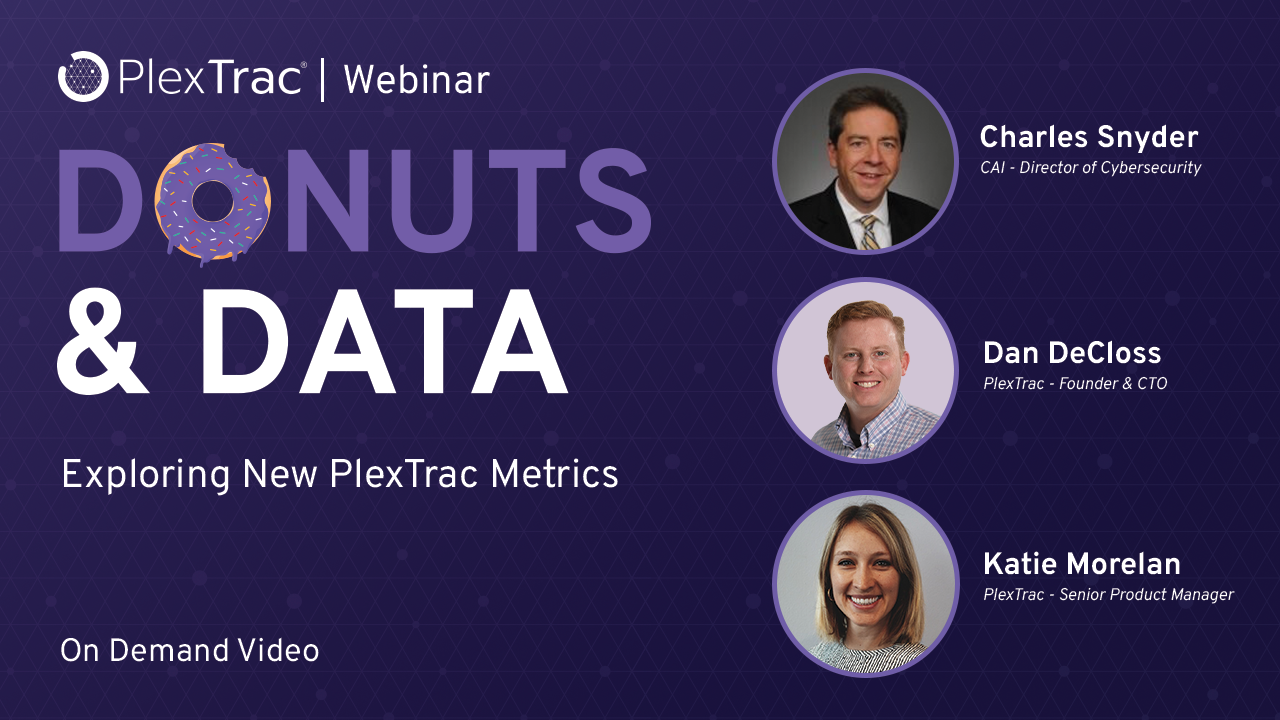 PlexTrac® | Webinar

DONUTS & DATA

Exploring New PlexTrac Metrics

On Demand Video

Charles Snyder
CAI - Director of Cybersecurity

Dan DeCloss
PlexTrac - Founder & CTO

Katie Morelan
PlexTrac - Senior Product Manager